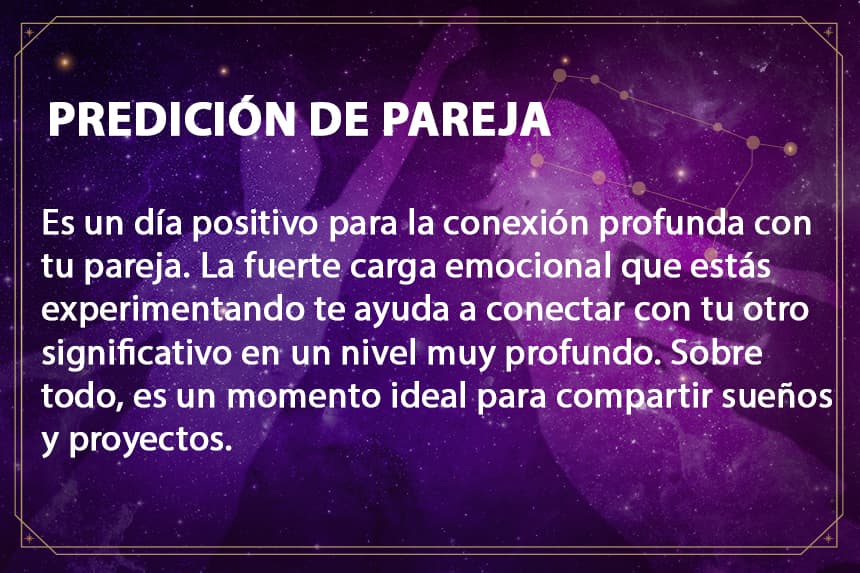 PREDICIÓN DE PAREJA

Es un día positivo para la conexión profunda con tu pareja. La fuerte carga emocional que estás experimentando te ayuda a conectar con tu otro significativo en un nivel muy profundo. Sobre todo, es un momento ideal para compartir sueños y proyectos.